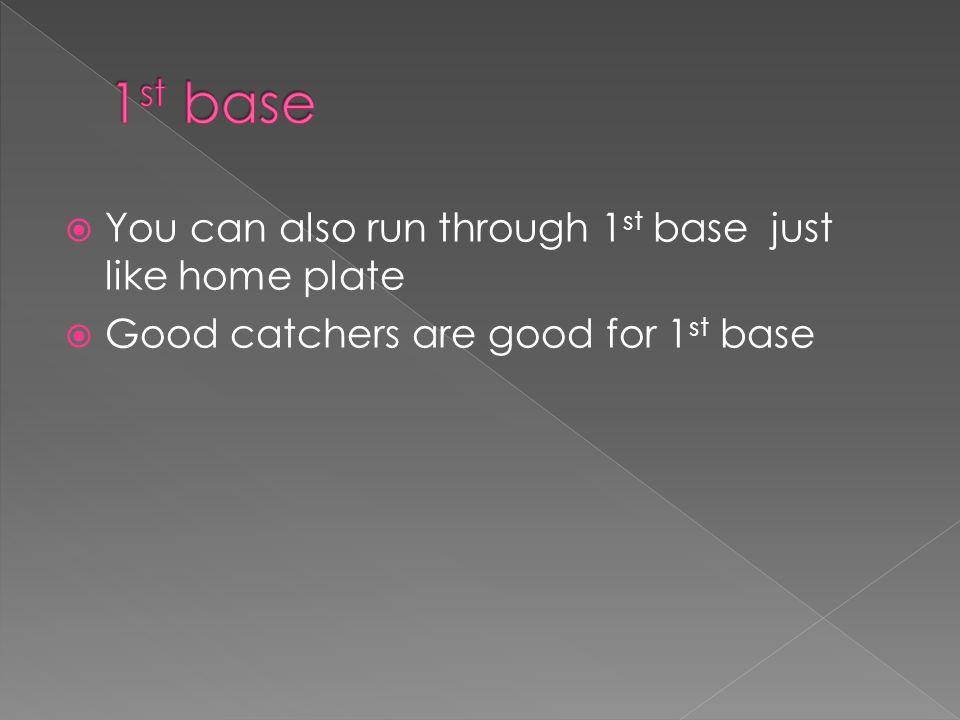 1st base

You can also run through 1st base just like home plate

Good catchers are good for 1st base